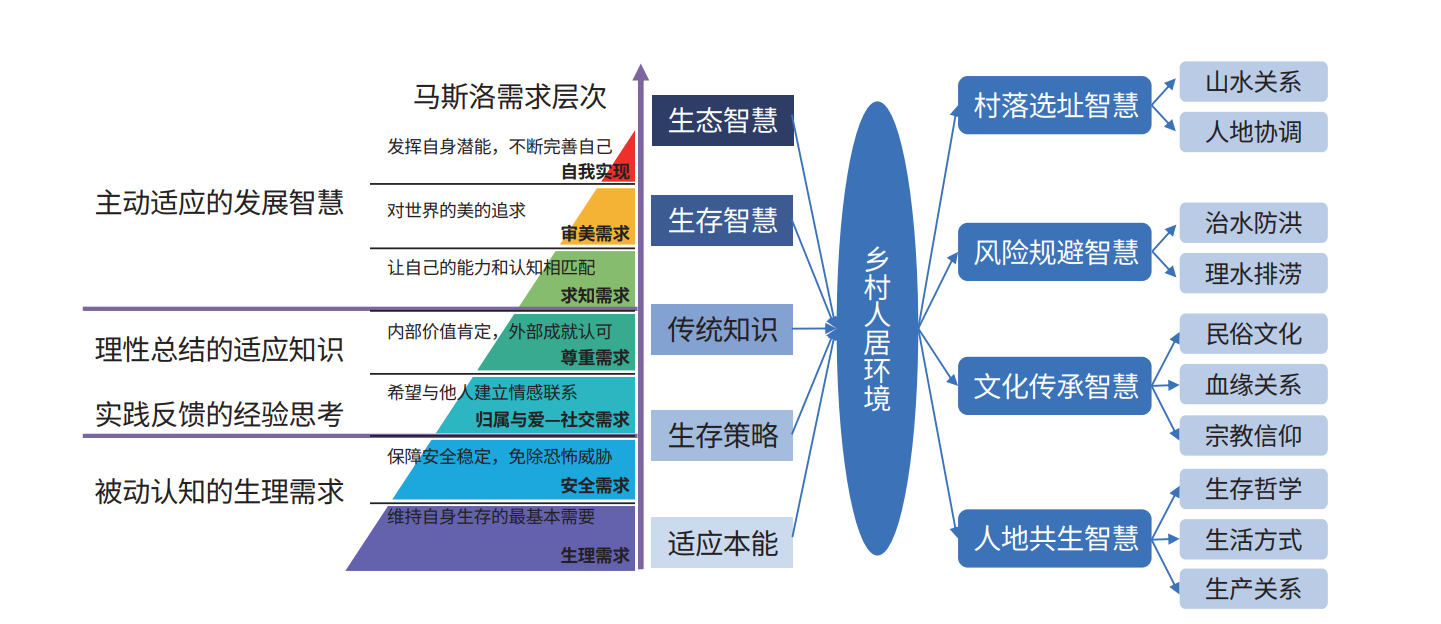 马斯洛需求层次

主动适应的发展智慧

理性总结的适应知识

实践反馈的经验思考

被动认知的生理需求

发挥自身潜能，不断完善自己
自我实现

对世界的美的追求
审美需求

让自己的能力和认知相匹配
求知需求

内部价值肯定，外部成就认可
尊重需求

希望与他人建立情感联系
归属与爱—社交需求

保障安全稳定，免除恐怖威胁
安全需求

维持自身生存的最基本需要
生理需求

生态智慧

生存智慧

传统知识

生存策略

适应本能

乡村人居环境

村落选址智慧

山水关系

人地协调

风险规避智慧

治水防洪

理水排涝

文化传承智慧

民俗文化

血缘关系

宗教信仰

人地共生智慧

生存哲学

生活方式

生产关系